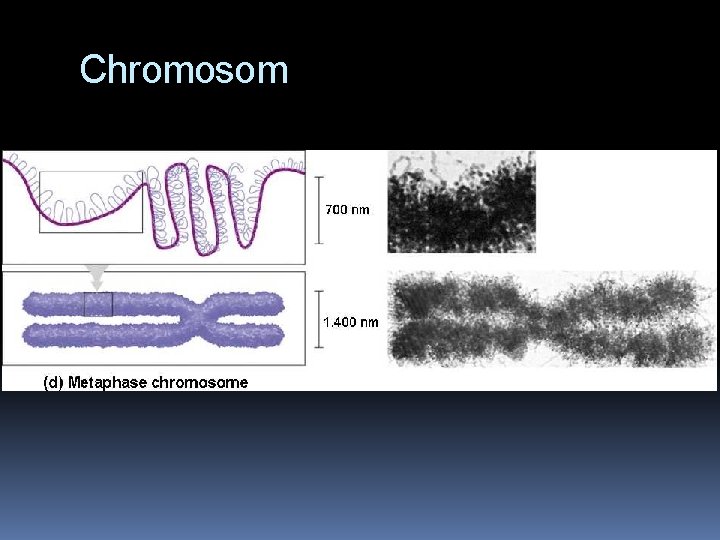 Chromosom

700 nm

1.400 nm

(d) Metaphase chromosome